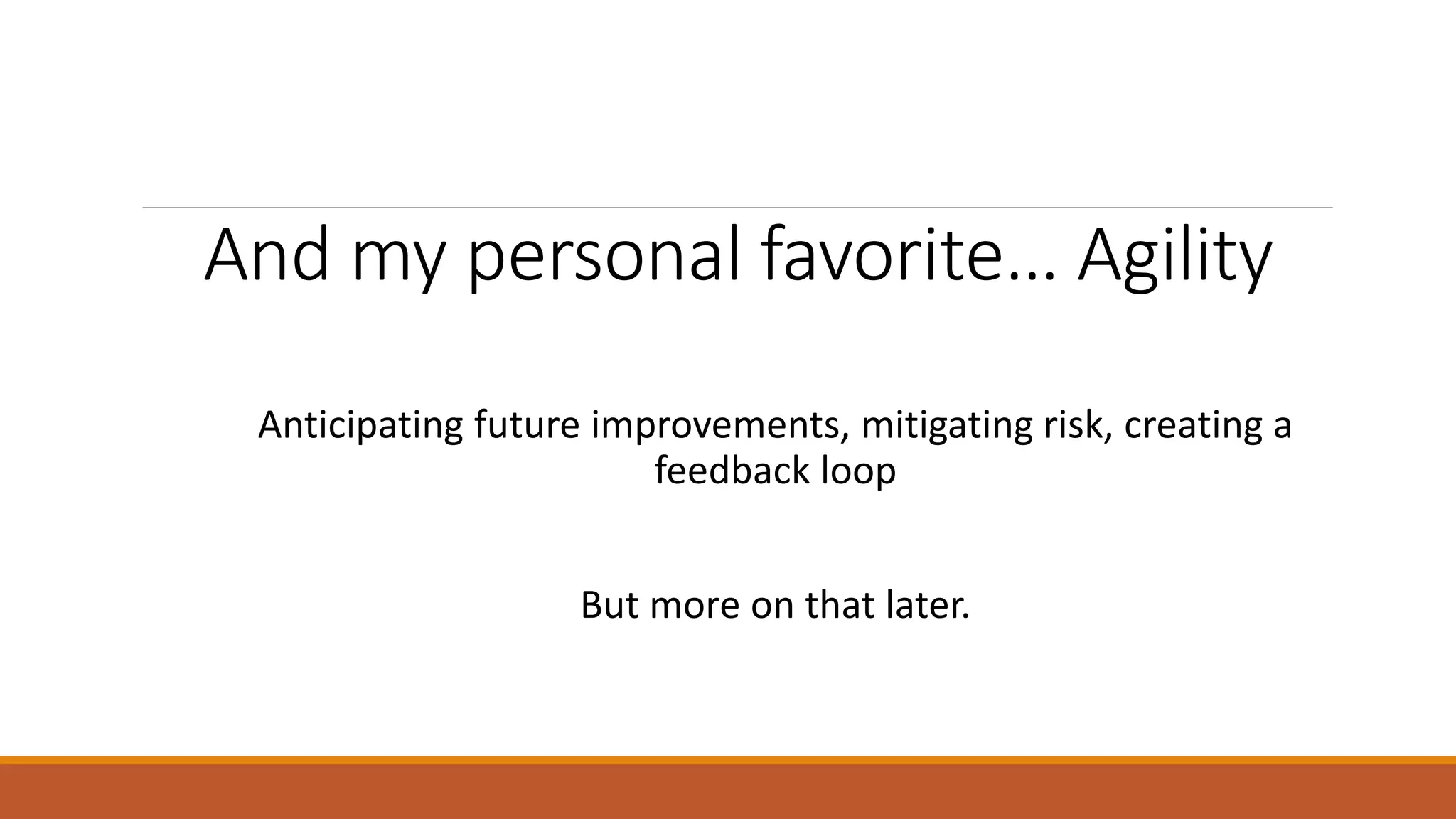 And my personal favorite… Agility

Anticipating future improvements, mitigating risk, creating a feedback loop

But more on that later.